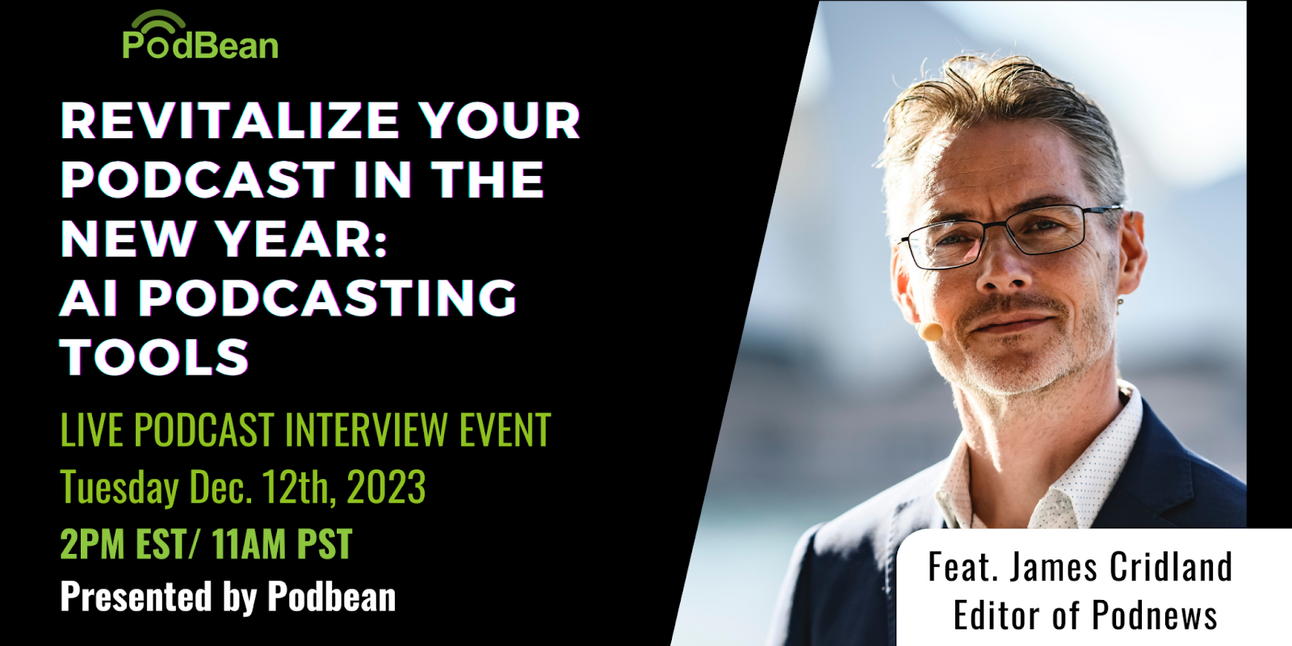 PodBean

REVITALIZE YOUR PODCAST IN THE NEW YEAR: AI PODCASTING TOOLS

LIVE PODCAST INTERVIEW EVENT
Tuesday Dec. 12th, 2023
2PM EST/ 11AM PST
Presented by Podbean

Feat. James Cridland
Editor of Podnews